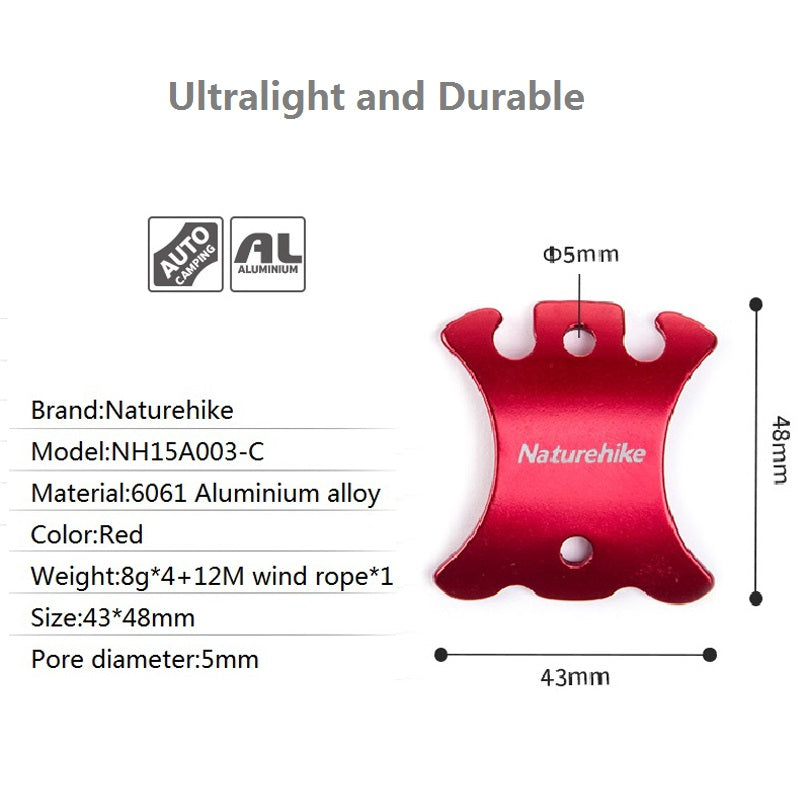 Ultralight and Durable

AUTO CAMPING

AL ALUMINIUM

Brand:Naturehike

Model:NH15A003-C

Material:6061 Aluminium alloy

Color:Red

Weight:8g*4+12M wind rope*1

Size:43*48mm

Pore diameter:5mm

Φ5mm

Naturehike

48mm

43mm